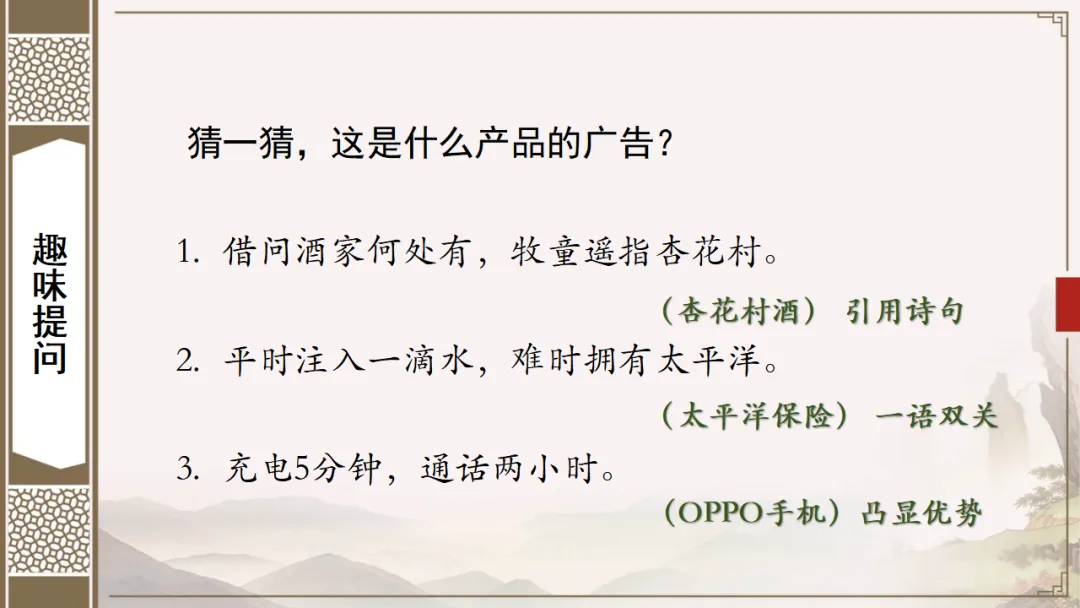 趣味提问

猜一猜，这是什么产品的广告？

1. 借问酒家何处有，牧童遥指杏花村。

（杏花村酒） 引用诗句

2. 平时注入一滴水，难时拥有太平洋。

（太平洋保险） 一语双关

3. 充电5分钟，通话两小时。

（OPPO手机）凸显优势